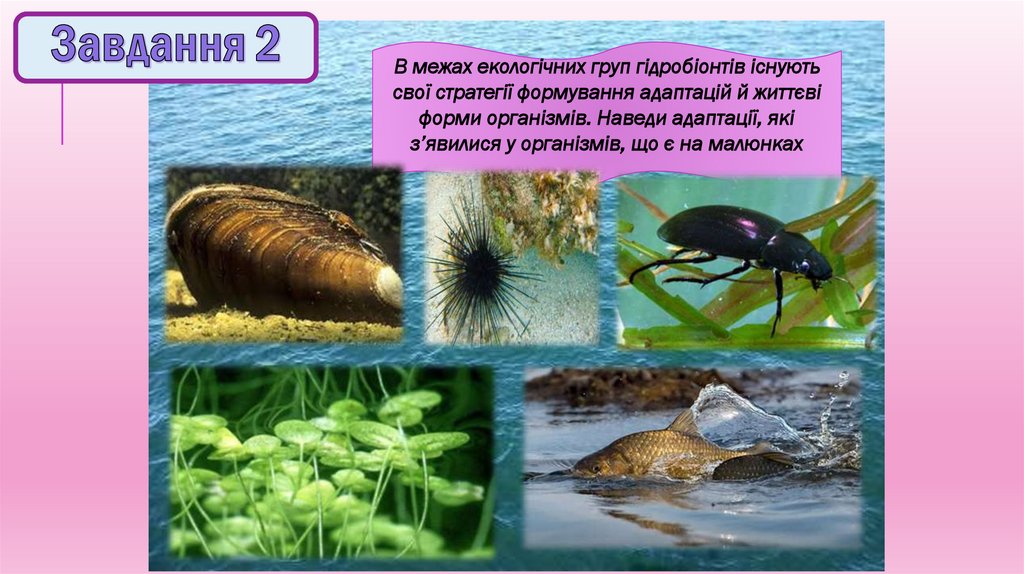 Завдання 2

В межах екологічних груп гідробіонтів існують свої стратегії формування адаптацій й життєві форми організмів. Наведи адаптації, які з'явилися у організмів, що є на малюнках